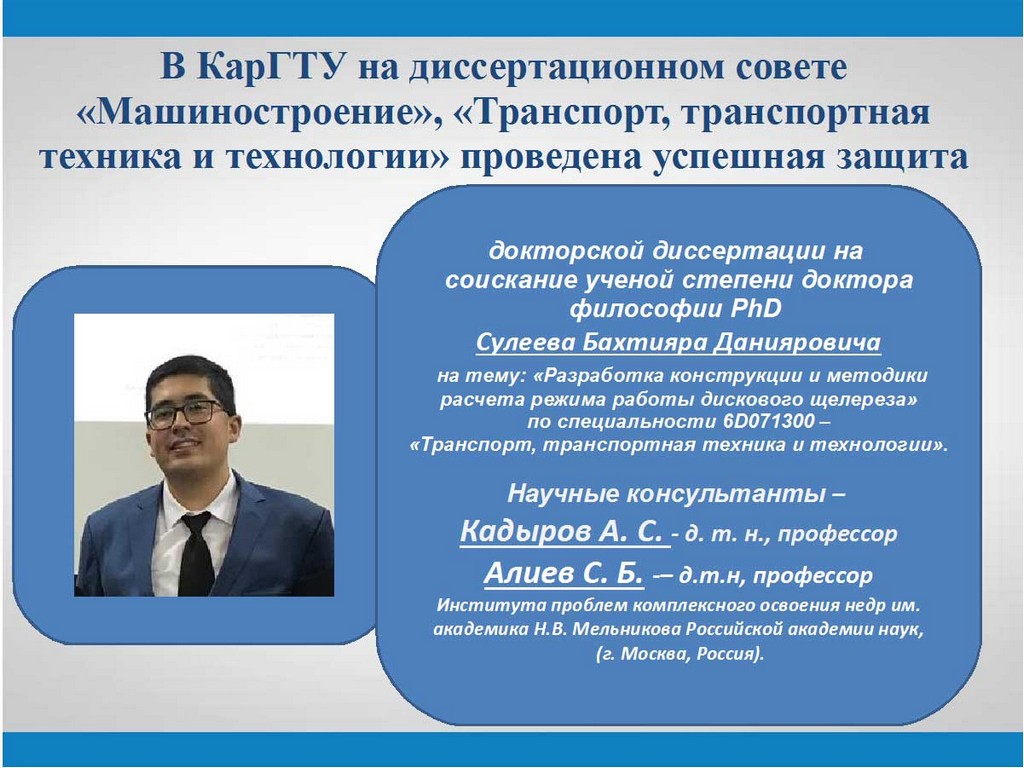 В КарГТУ на диссертационном совете «Машиностроение», «Транспорт, транспортная техника и технологии» проведена успешная защита

докторской диссертации на соискание ученой степени доктора философии PhD

Сулеева Бахтияра Данияровича

на тему: «Разработка конструкции и методики расчета режима работы дискового щелереза» по специальности 6D071300 – «Транспорт, транспортная техника и технологии».

Научные консультанты –

Кадыров А. С. - д. т. н., профессор

Алиев С. Б. -– д.т.н, профессор

Института проблем комплексного освоения недр им. академика Н.В. Мельникова Российской академии наук, (г. Москва, Россия).